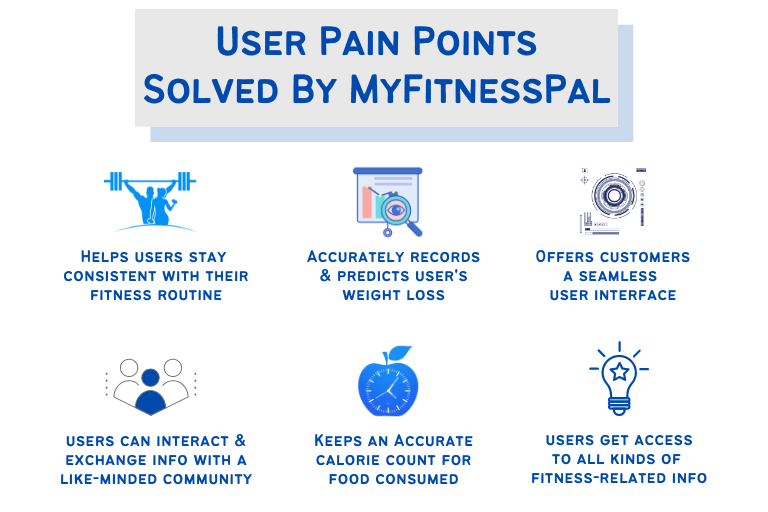 User Pain Points Solved By MyFitnessPal

Helps users stay consistent with their fitness routine

Accurately records & predicts user's weight loss

Offers customers a seamless user interface

users can interact & exchange info with a like-minded community

Keeps an Accurate calorie count for food consumed

users get access to all kinds of fitness-related info